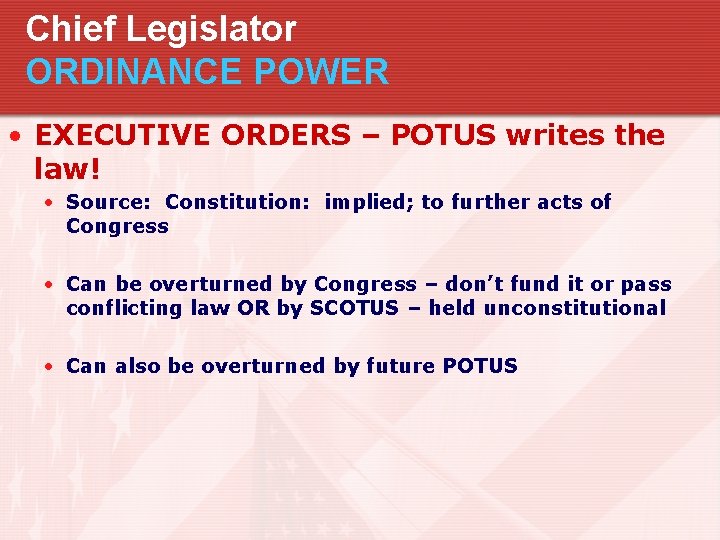 Chief Legislator
ORDINANCE POWER

• EXECUTIVE ORDERS – POTUS writes the law!

• Source: Constitution: implied; to further acts of Congress

• Can be overturned by Congress – don't fund it or pass conflicting law OR by SCOTUS – held unconstitutional

• Can also be overturned by future POTUS